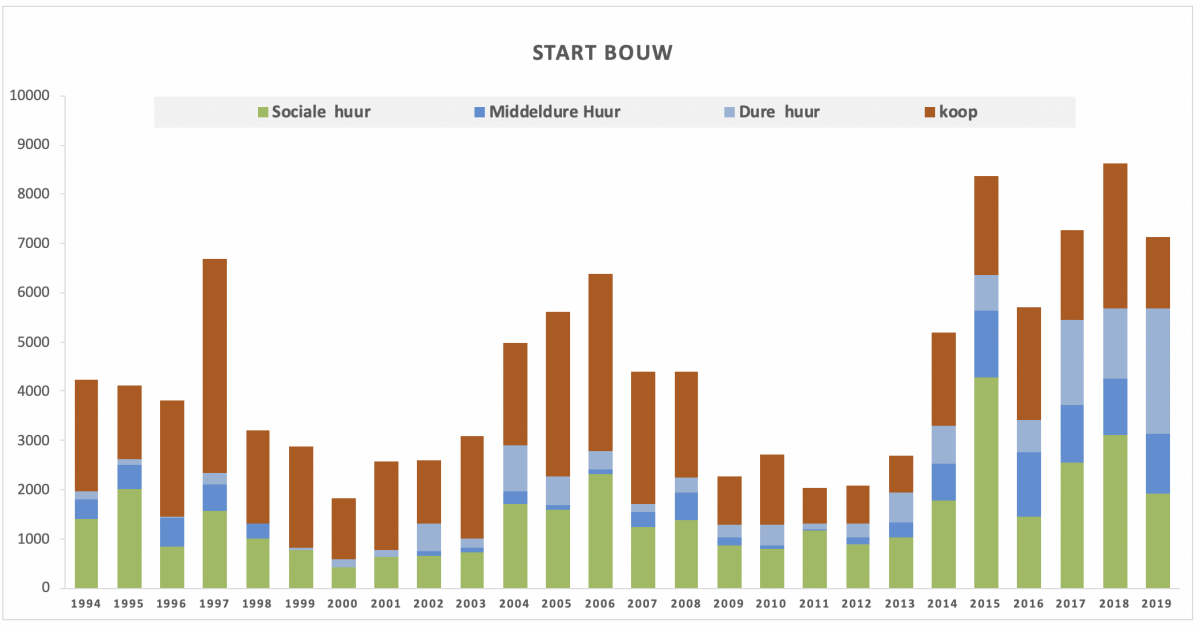 START BOUW

Sociale huur
Middeldure Huur
Dure huur
koop

10000
9000
8000
7000
6000
5000
4000
3000
2000
1000
0

1994 1995 1996 1997 1998 1999 2000 2001 2002 2003 2004 2005 2006 2007 2008 2009 2010 2011 2012 2013 2014 2015 2016 2017 2018 2019